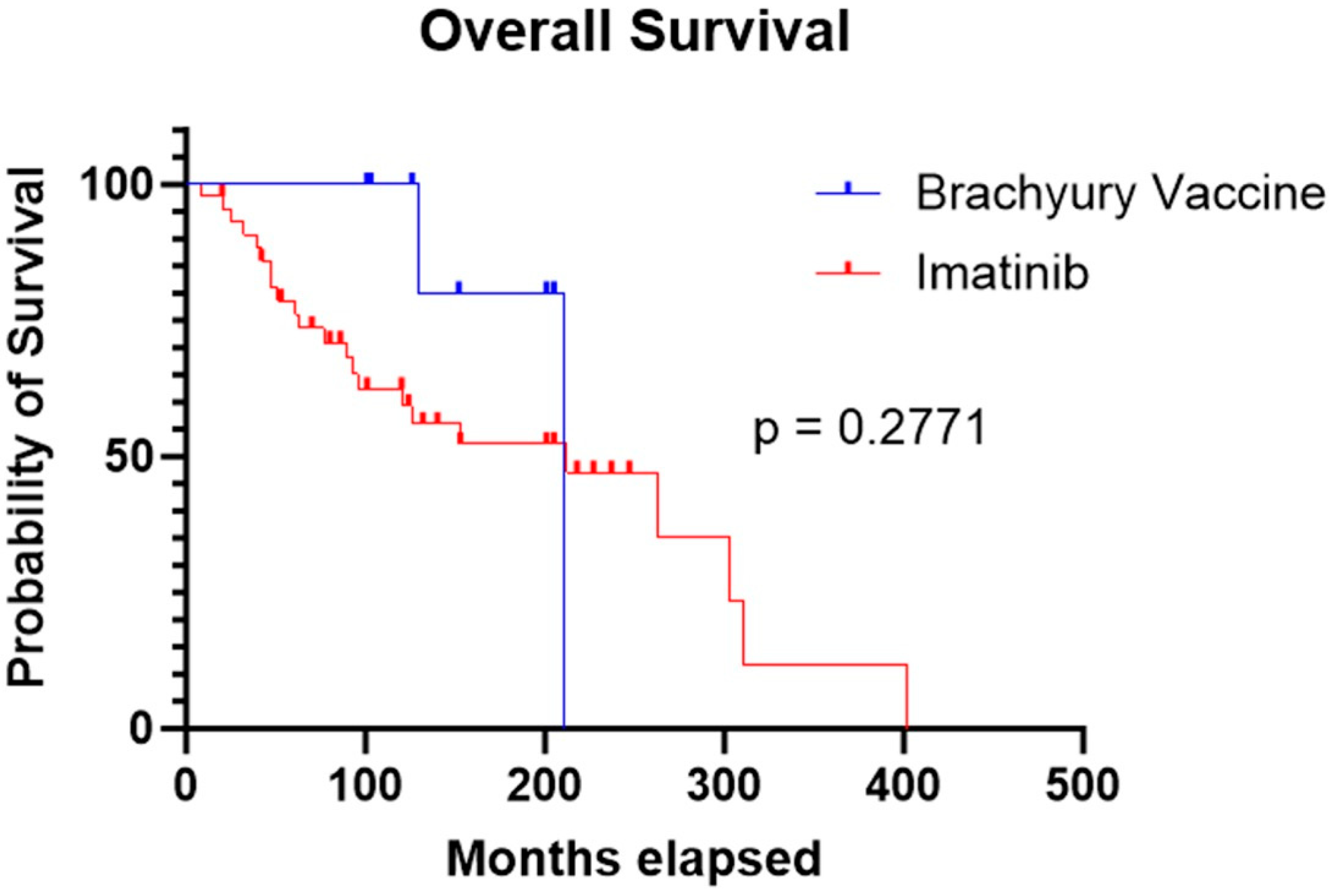 Overall Survival

Probability of Survival

100
50
0

Brachyury Vaccine
Imatinib

p = 0.2771

0 100 200 300 400 500

Months elapsed